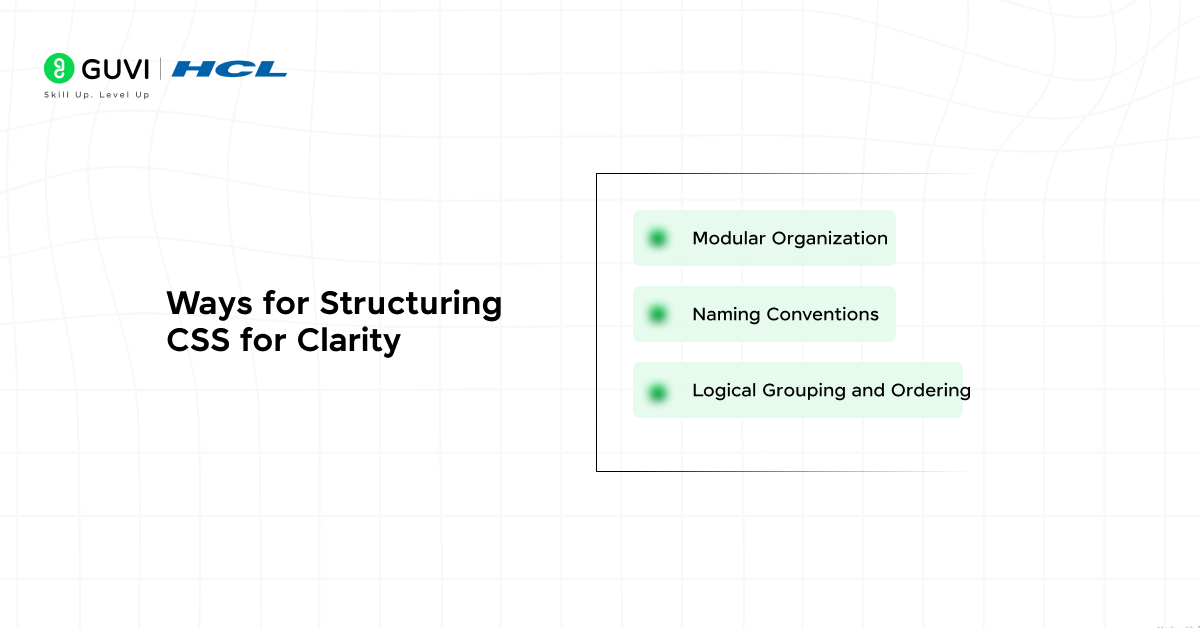 GUVI | HCL
Skill Up. Level Up

Ways for Structuring CSS for Clarity

Modular Organization

Naming Conventions

Logical Grouping and Ordering